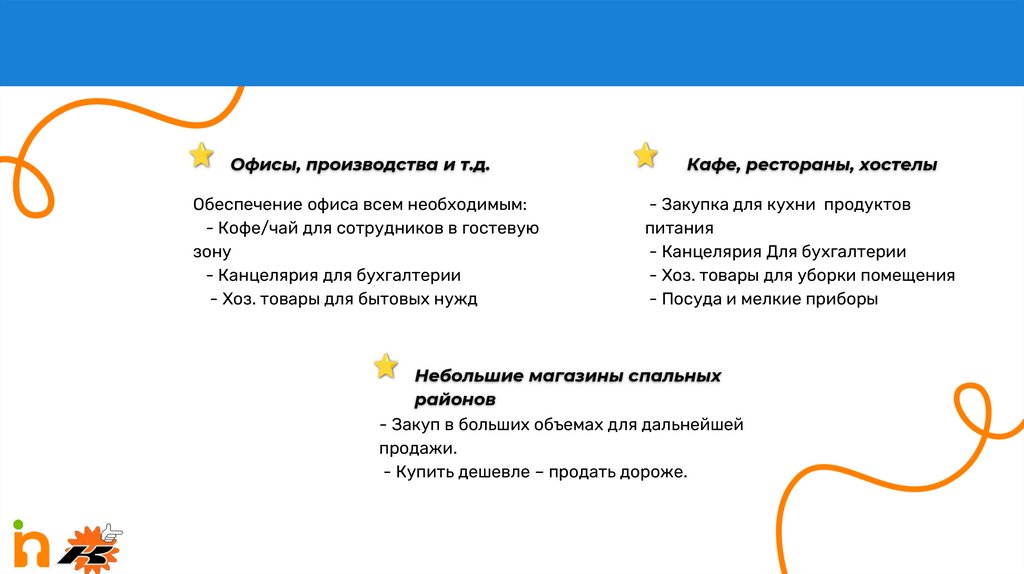 Офисы, производства и т.д.

Обеспечение офиса всем необходимым:
– Кофе/чай для сотрудников в гостевую зону
– Канцелярия для бухгалтерии
– Хоз. товары для бытовых нужд

Кафе, рестораны, хостелы

– Закупка для кухни продуктов питания
– Канцелярия Для бухгалтерии
– Хоз. товары для уборки помещения
– Посуда и мелкие приборы

Небольшие магазины спальных районов

– Закуп в больших объемах для дальнейшей продажи.
– Купить дешевле – продать дороже.